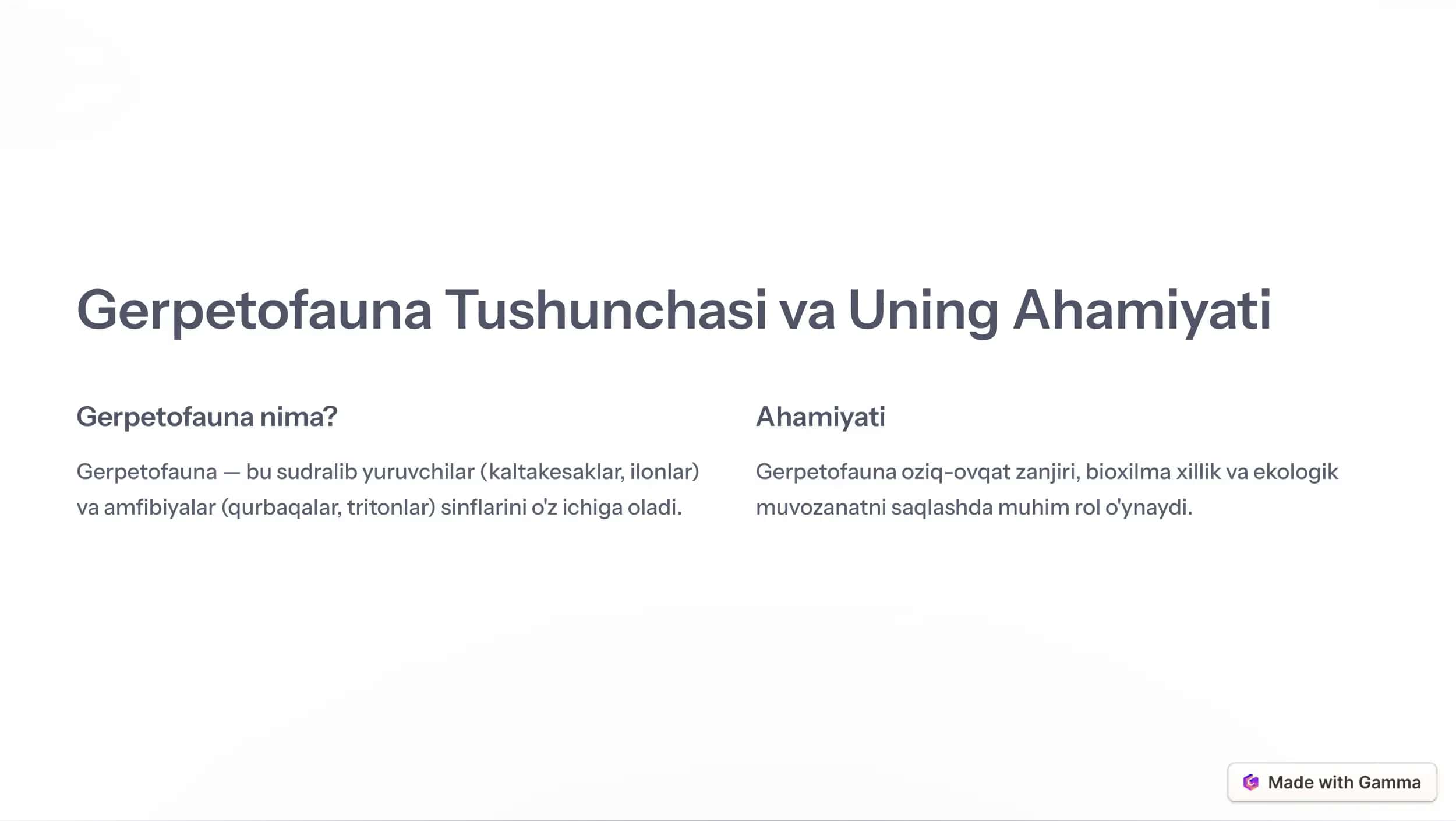 Gerpetofauna Tushunchasi va Uning Ahamiyati

Gerpetofauna nima?

Gerpetofauna — bu sudralib yuruvchilar (kaltakesaklar, ilonlar) va amfibiyalar (qurbaqalar, tritonlar) sinflarini o'z ichiga oladi.

Ahamiyati

Gerpetofauna oziq-ovqat zanjiri, bioxilma xillik va ekologik muvozanatni saqlashda muhim rol o'ynaydi.

Made with Gamma